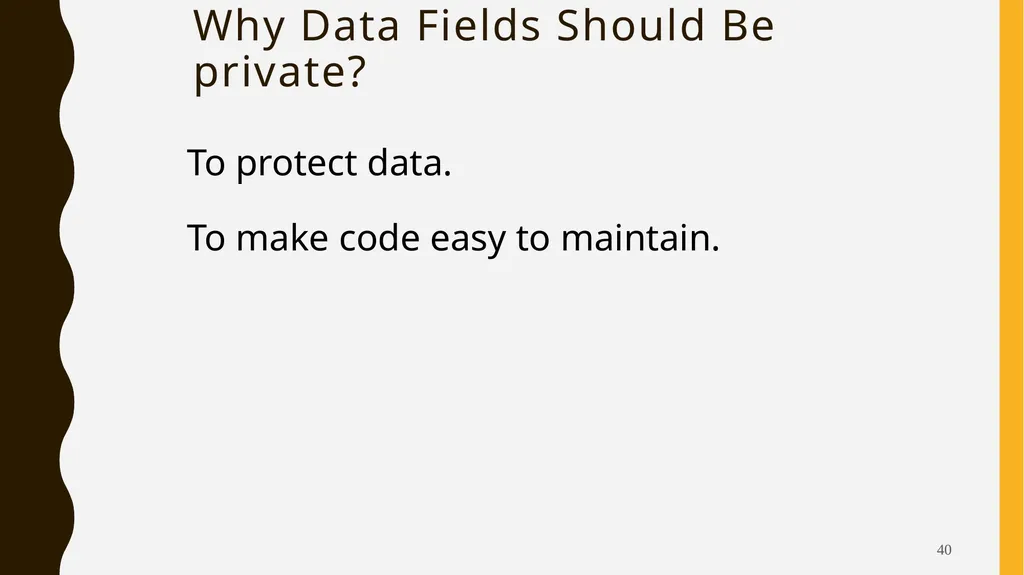 Why Data Fields Should Be private?

To protect data.

To make code easy to maintain.

40